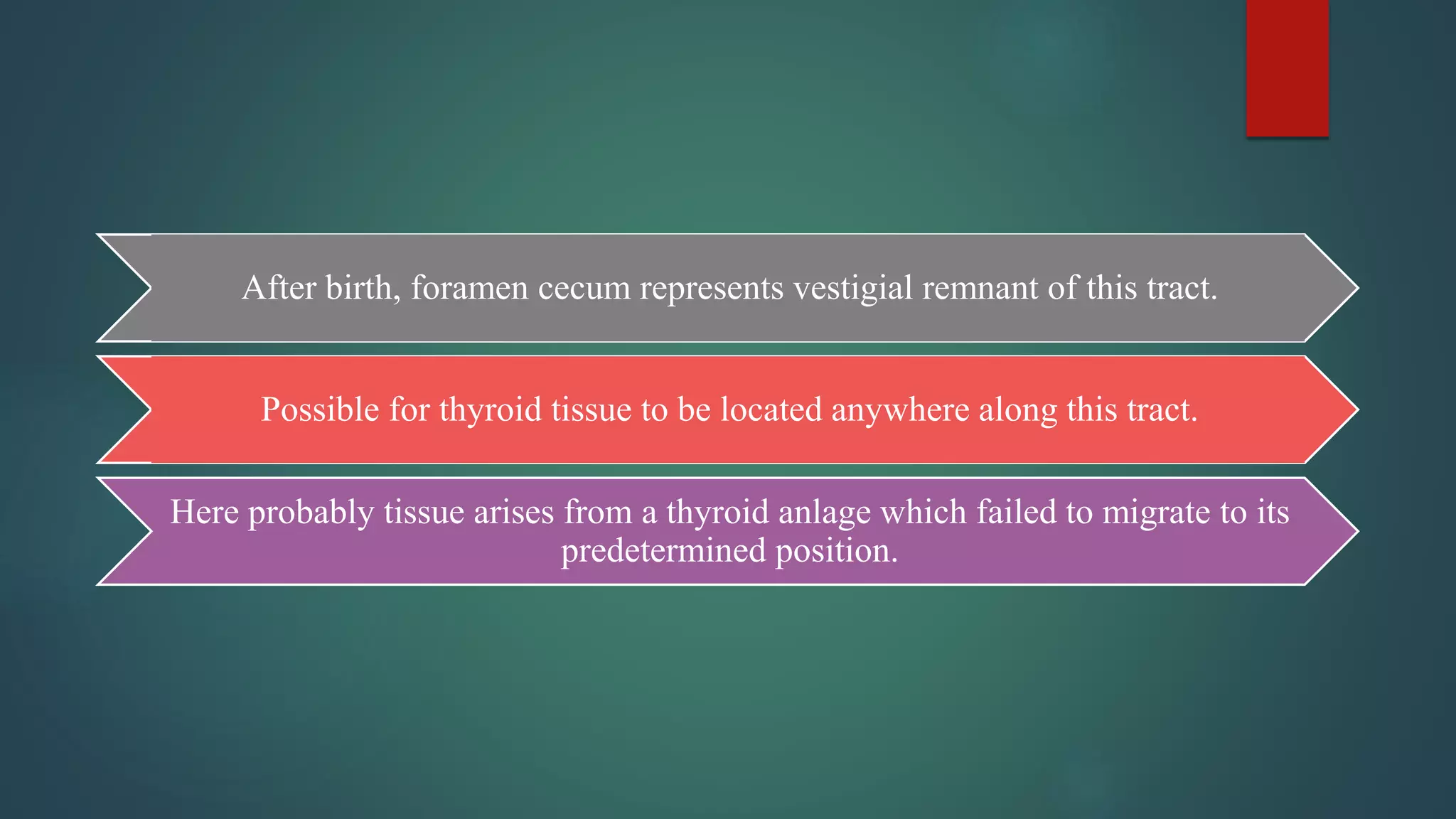 After birth, foramen cecum represents vestigial remnant of this tract.

Possible for thyroid tissue to be located anywhere along this tract.

Here probably tissue arises from a thyroid anlage which failed to migrate to its predetermined position.